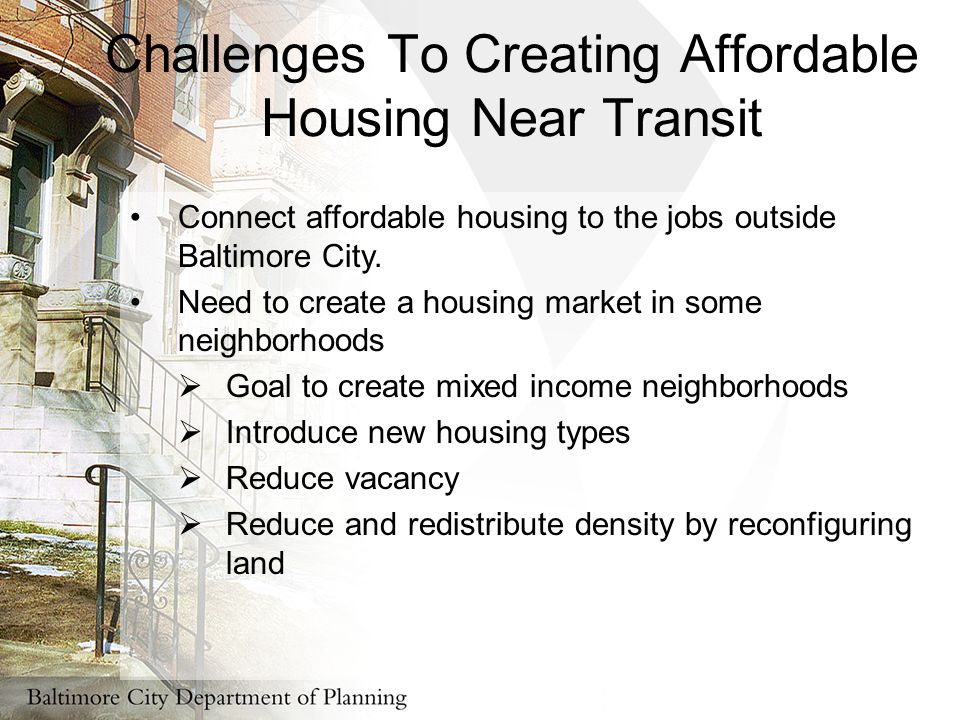 Challenges To Creating Affordable Housing Near Transit

• Connect affordable housing to the jobs outside Baltimore City.
• Need to create a housing market in some neighborhoods
➢ Goal to create mixed income neighborhoods
➢ Introduce new housing types
➢ Reduce vacancy
➢ Reduce and redistribute density by reconfiguring land

Baltimore City Department of Planning